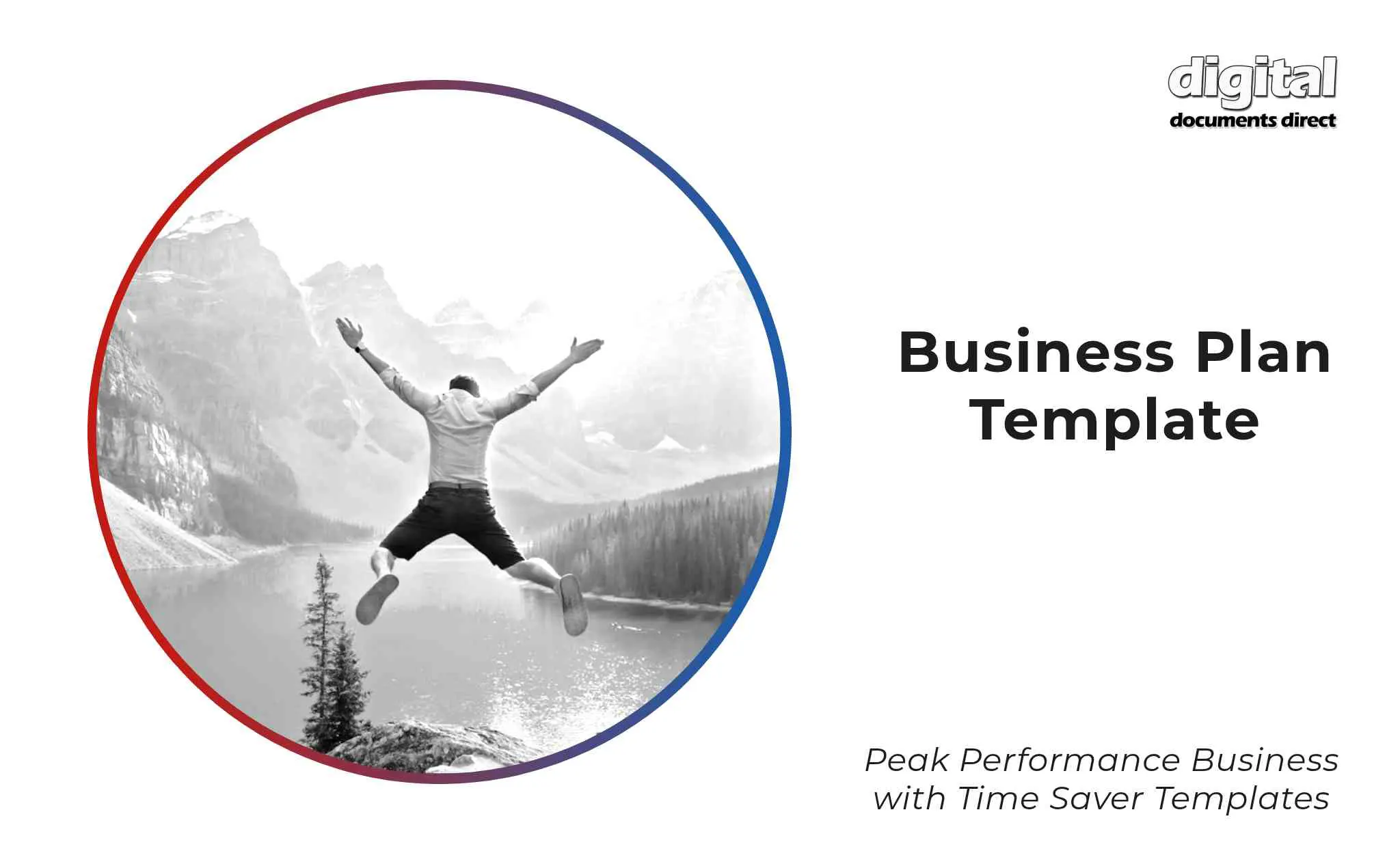 digital
documents direct

Business Plan Template

Peak Performance Business with Time Saver Templates